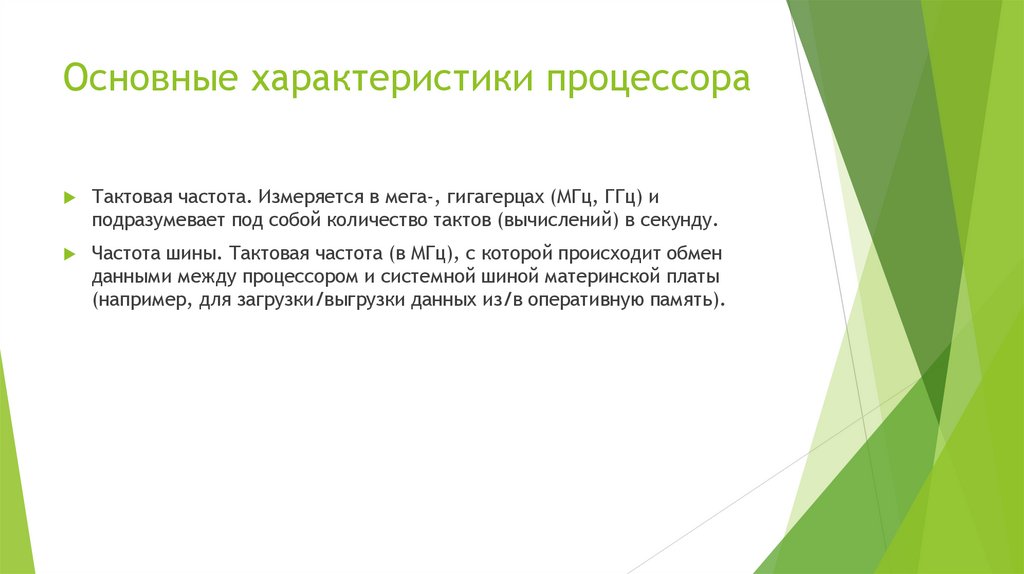 Основные характеристики процессора

Тактовая частота. Измеряется в мега-, гигагерцах (МГц, ГГц) и подразумевает под собой количество тактов (вычислений) в секунду.

Частота шины. Тактовая частота (в МГц), с которой происходит обмен данными между процессором и системной шиной материнской платы (например, для загрузки/выгрузки данных из/в оперативную память).